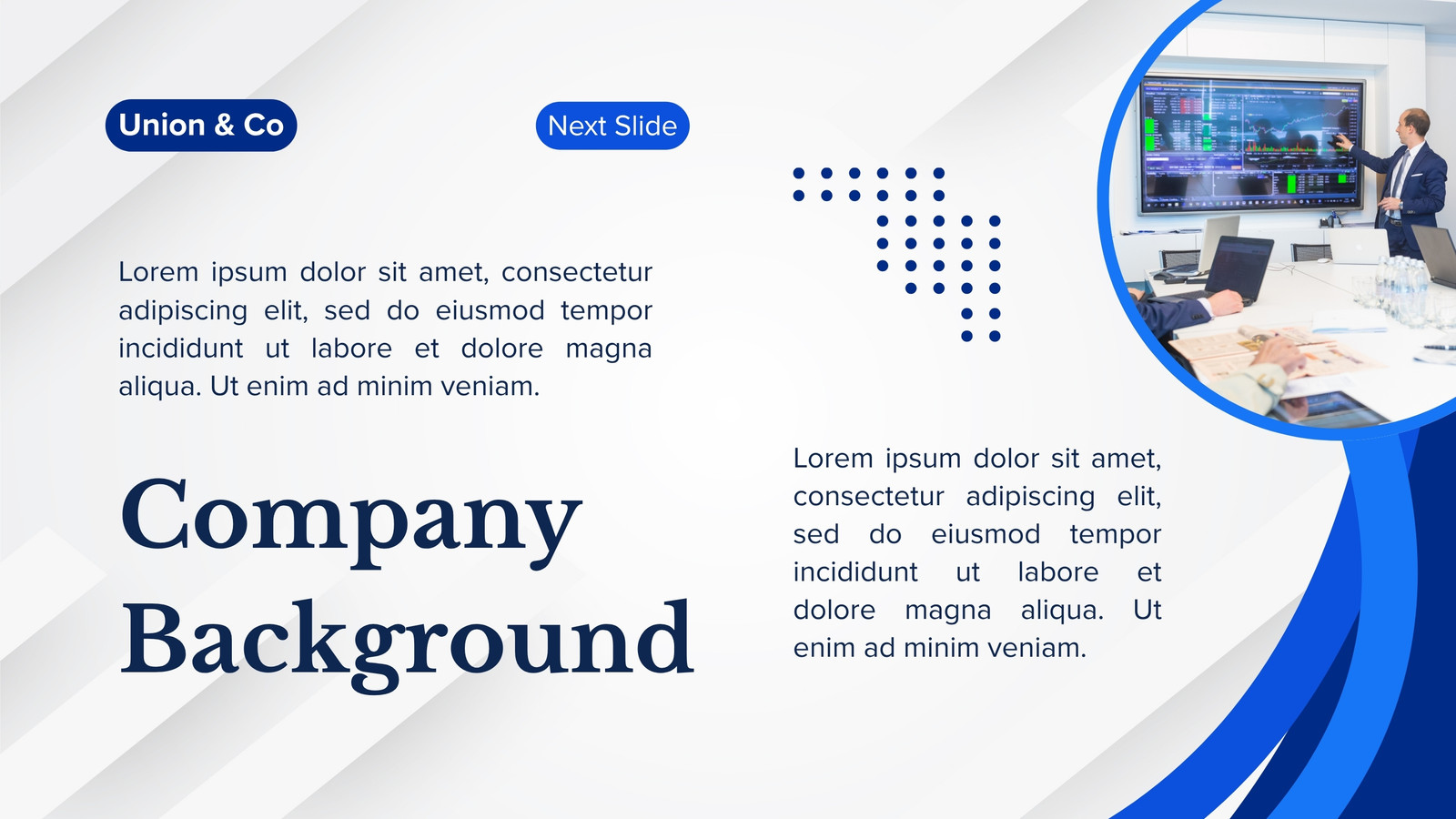 Union & Co

Next Slide

Lorem ipsum dolor sit amet, consectetur adipiscing elit, sed do eiusmod tempor incididunt ut labore et dolore magna aliqua. Ut enim ad minim veniam.

Company Background

Lorem ipsum dolor sit amet, consectetur adipiscing elit, sed do eiusmod tempor incididunt ut labore et dolore magna aliqua. Ut enim ad minim veniam.